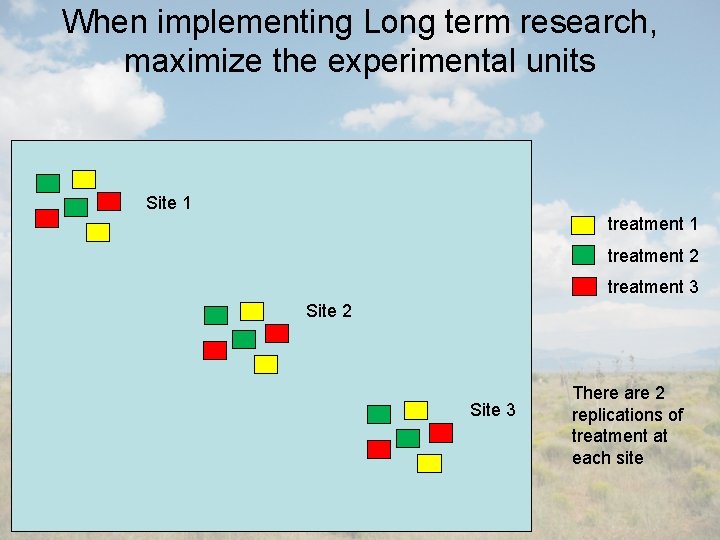 When implementing Long term research, maximize the experimental units

Site 1

Site 2

Site 3

treatment 1

treatment 2

treatment 3

There are 2 replications of treatment at each site